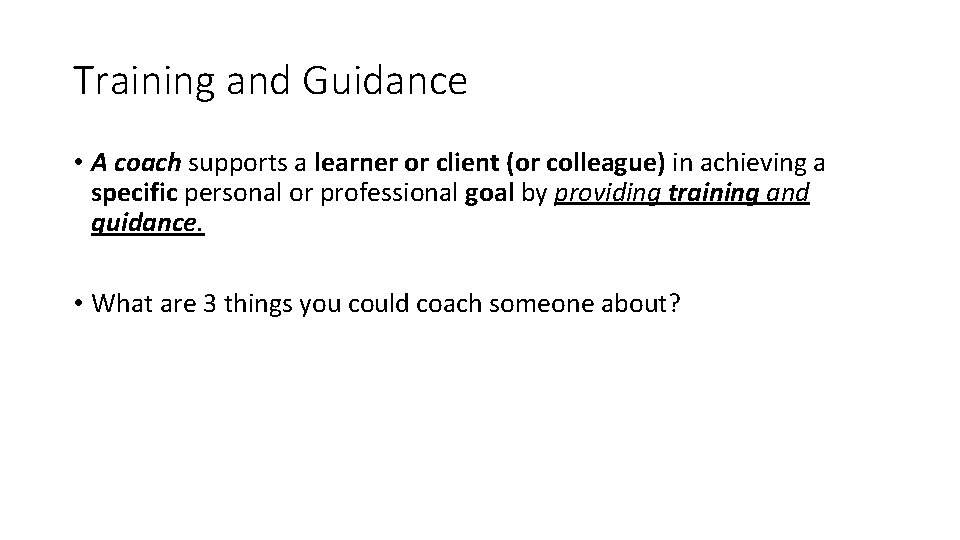 Training and Guidance

• A coach supports a learner or client (or colleague) in achieving a specific personal or professional goal by providing training and guidance.

• What are 3 things you could coach someone about?